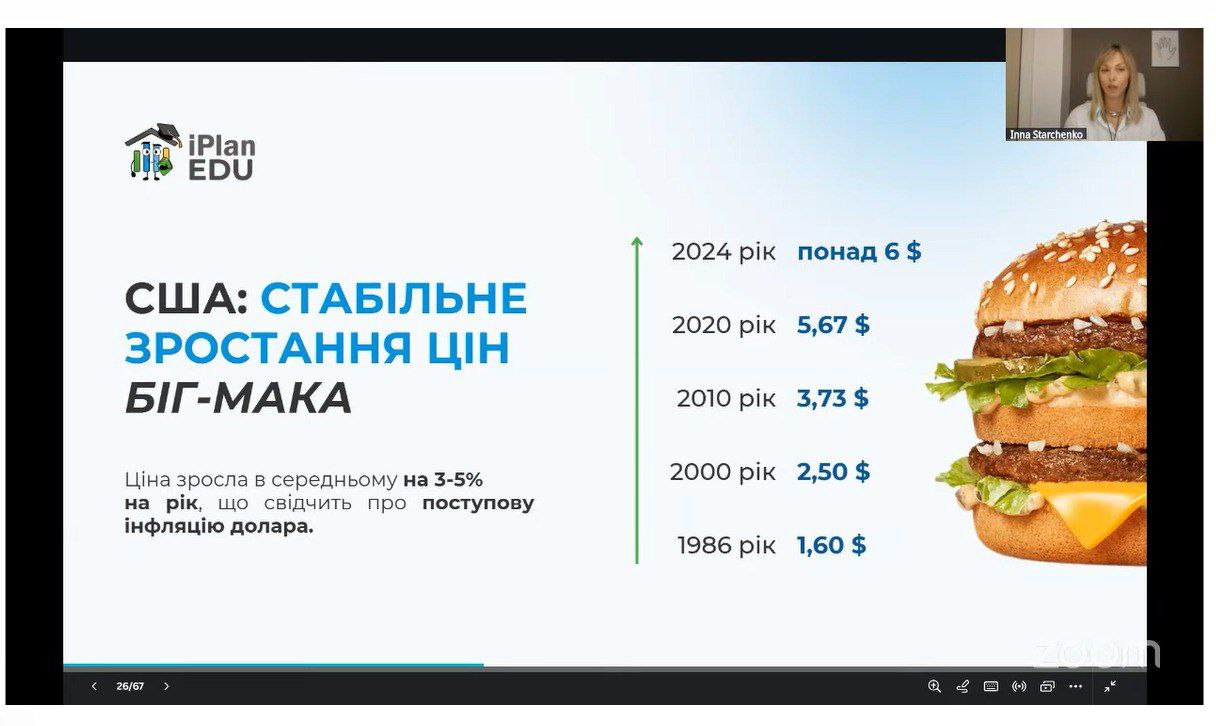 Inna Starchenko

iPlan EDU

США: СТАБІЛЬНЕ ЗРОСТАННЯ ЦІН БІГ-МАКА

Ціна зросла в середньому на 3-5% на рік, що свідчить про поступову інфляцію долара.

2024 рік понад 6 $

2020 рік 5,67 $

2010 рік 3,73 $

2000 рік 2,50 $

1986 рік 1,60 $

zoom

26/67